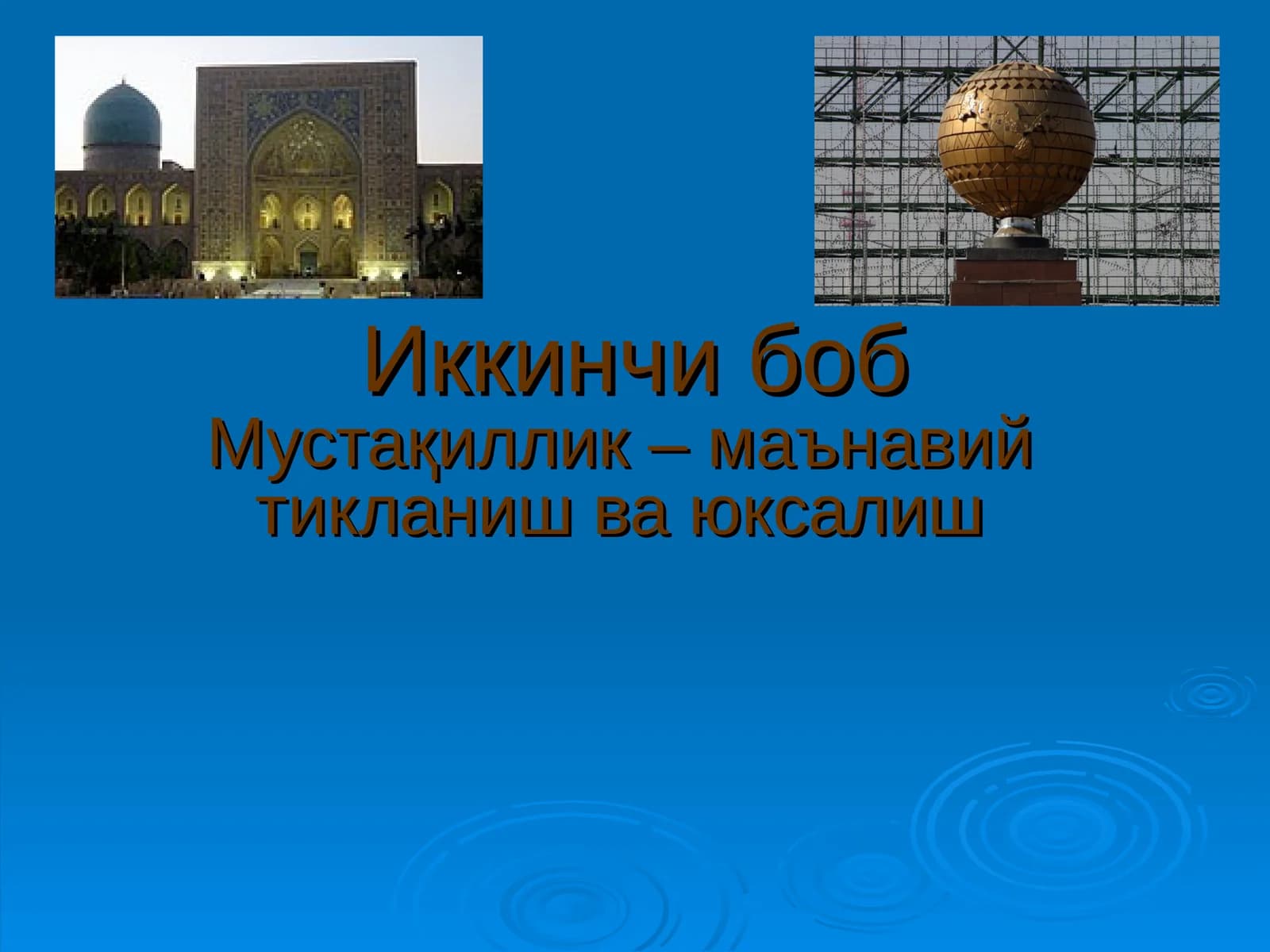 Иккинчи боб
Мустақиллик – маънавий тикланиш ва юксалиш